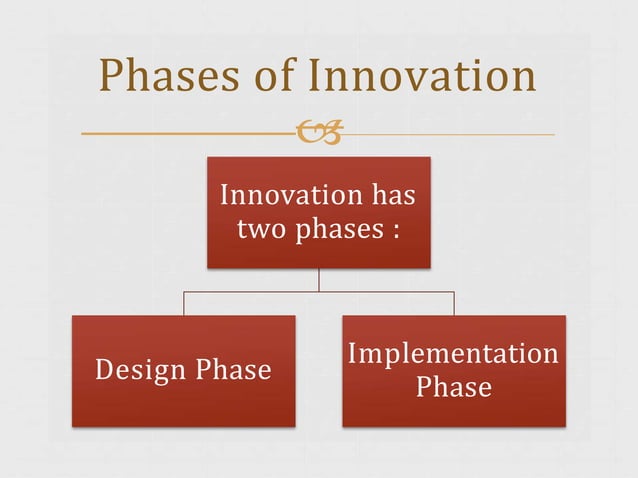 Phases of Innovation

Innovation has two phases :

Design Phase

Implementation Phase